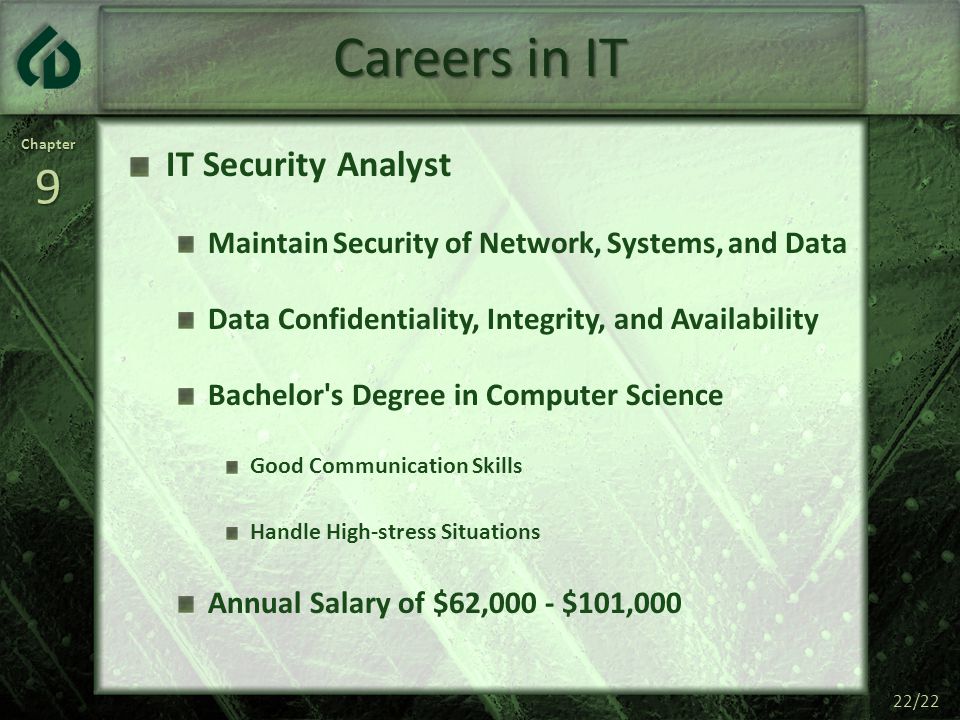 Careers in IT

Chapter
9

IT Security Analyst

Maintain Security of Network, Systems, and Data

Data Confidentiality, Integrity, and Availability

Bachelor's Degree in Computer Science

Good Communication Skills

Handle High-stress Situations

Annual Salary of \$62,000 - \$101,000

22/22